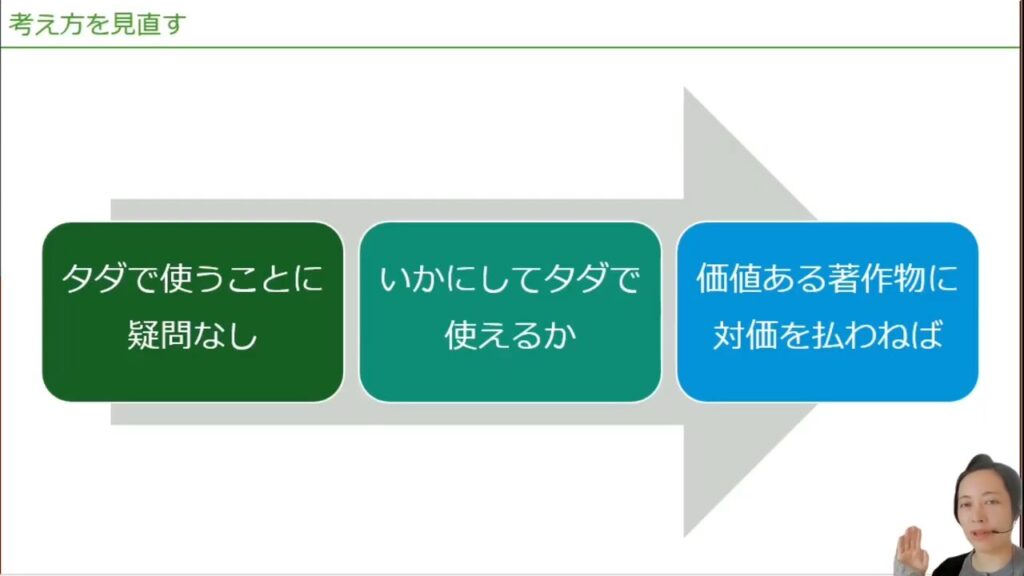 考え方を見直す

タダで使うことに疑問なし

いかにしてタダで使えるか

価値ある著作物に対価を払わねば